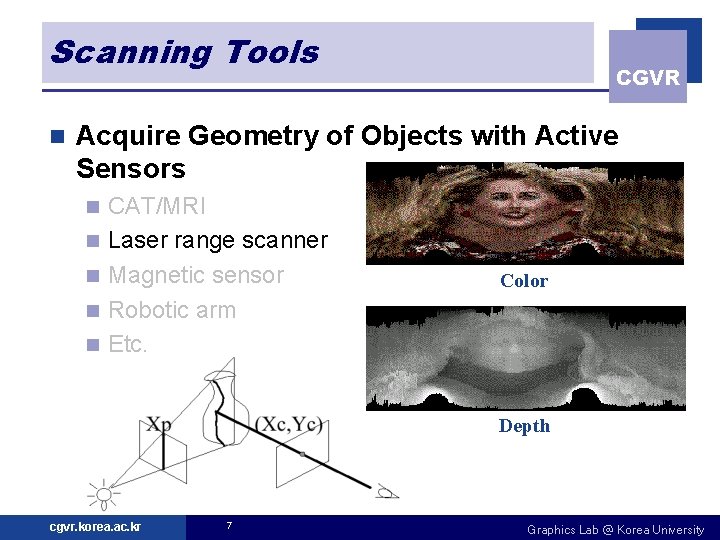 Scanning Tools

CGVR

Acquire Geometry of Objects with Active Sensors

CAT/MRI

Laser range scanner

Magnetic sensor

Robotic arm

Etc.

Color

Depth

Xp

(Xc,Yc)

cgvr.korea.ac.kr

7

Graphics Lab @ Korea University